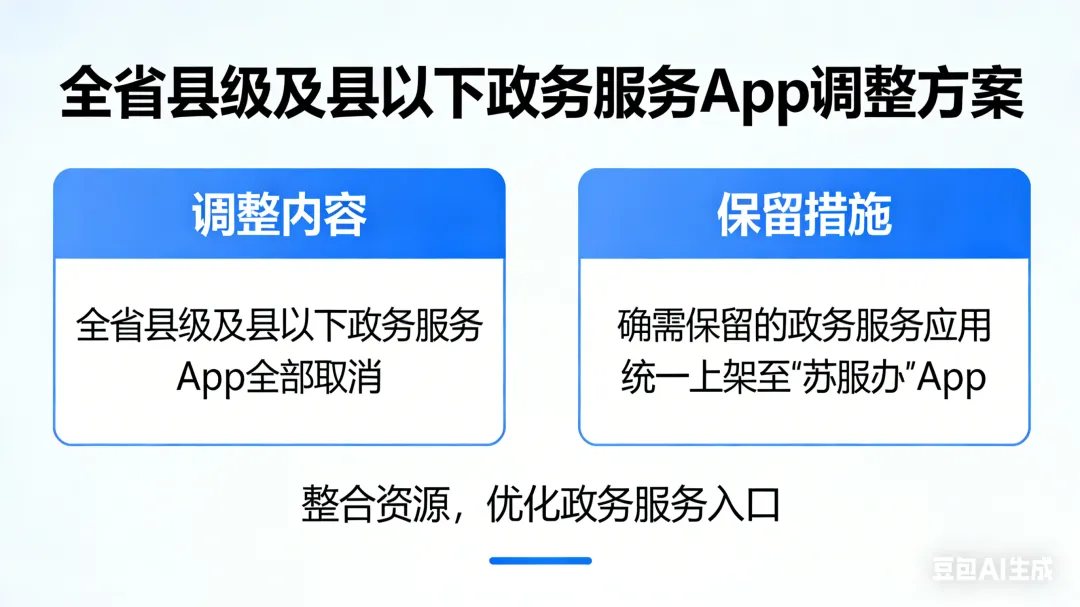 全省县级及县以下政务服务App调整方案

调整内容

全省县级及县以下政务服务App全部取消

保留措施

确需保留的政务服务应用统一上架至“苏服办”App

整合资源，优化政务服务入口

豆包AI生成